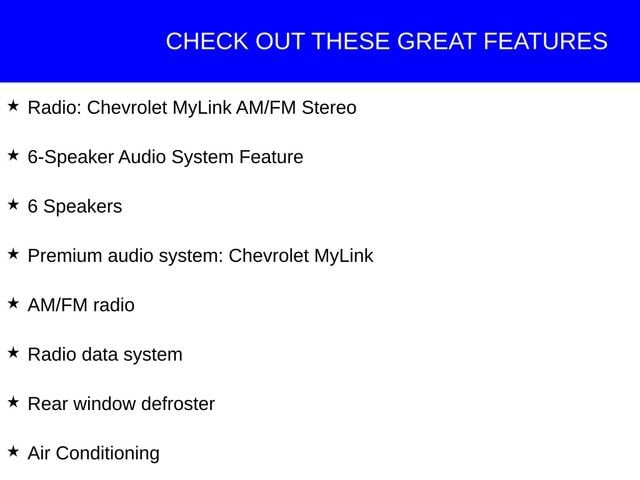 CHECK OUT THESE GREAT FEATURES

★ Radio: Chevrolet MyLink AM/FM Stereo

★ 6-Speaker Audio System Feature

★ 6 Speakers

★ Premium audio system: Chevrolet MyLink

★ AM/FM radio

★ Radio data system

★ Rear window defroster

★ Air Conditioning